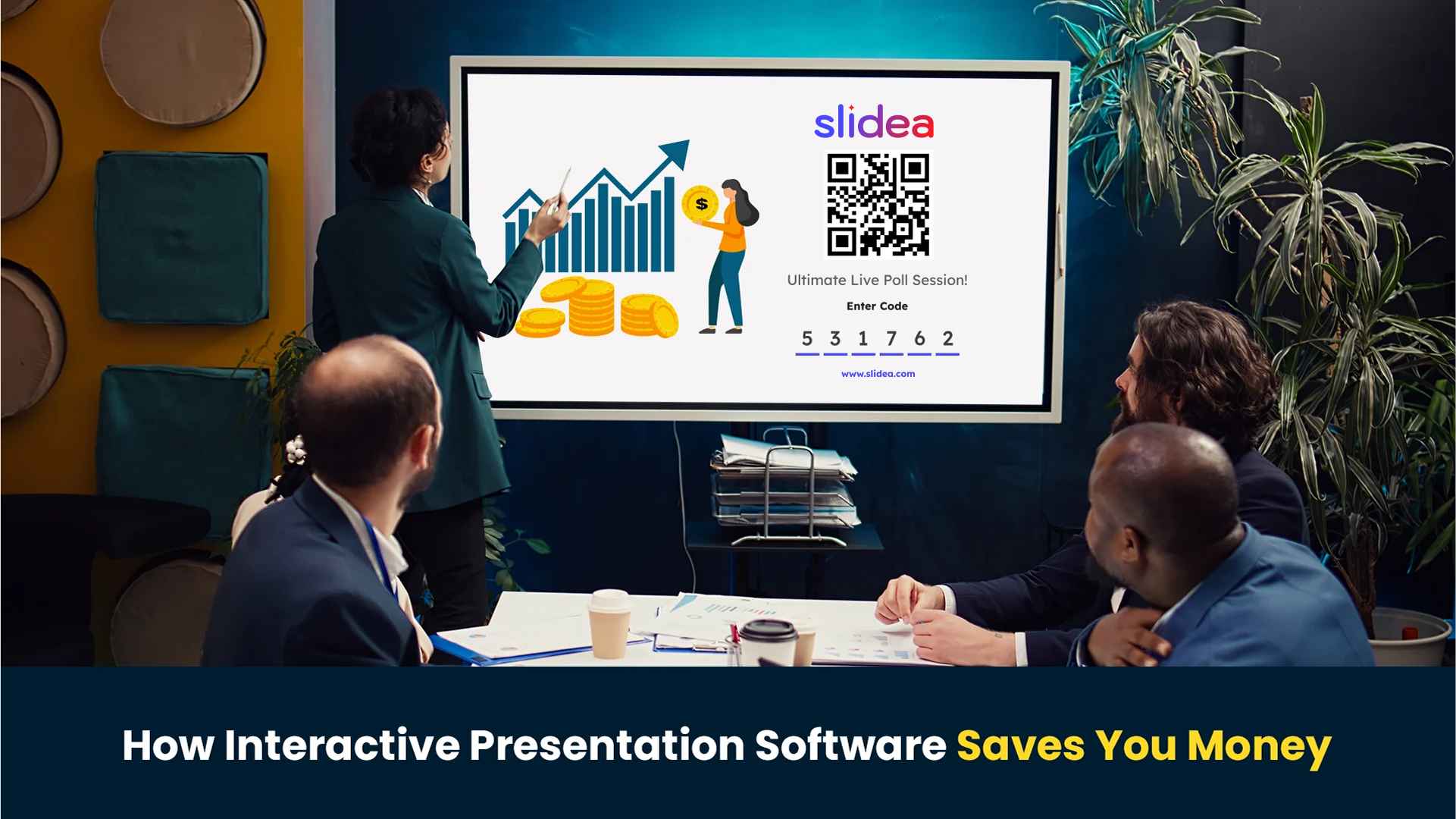 slidea

$

Ultimate Live Poll Session!

Enter Code

5 3 1 7 6 2

www.slidea.com

How Interactive Presentation Software Saves You Money